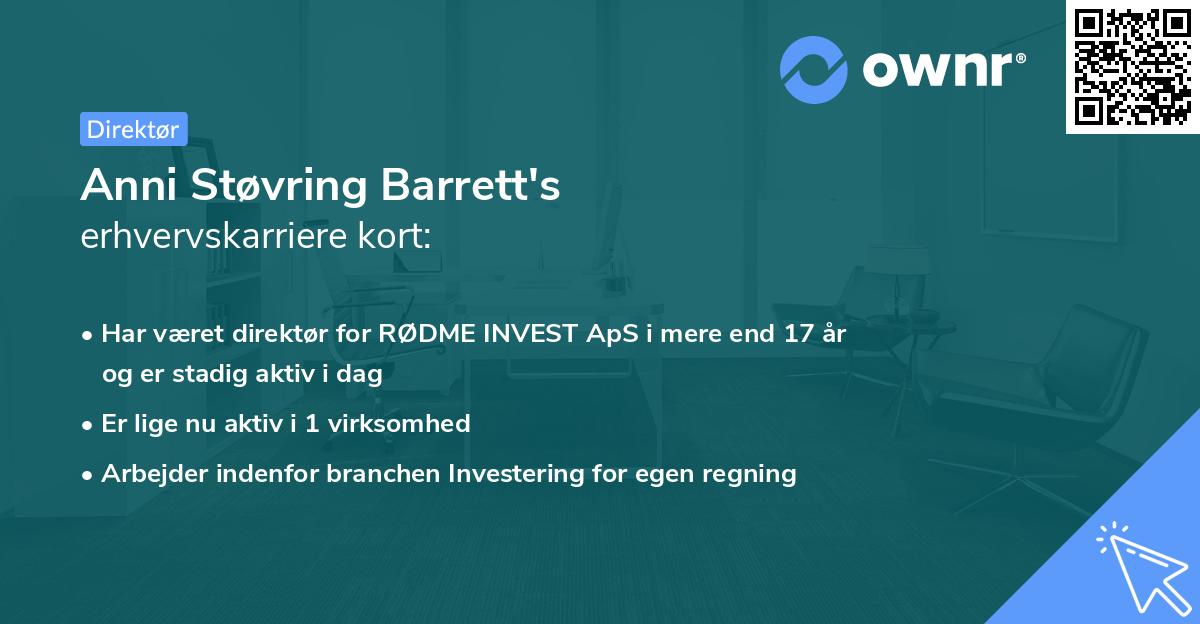 ownr®

Direktør

Anni Støvring Barrett's
erhvervskarriere kort:

• Har været direktør for RØDME INVEST ApS i mere end 17 år og er stadig aktiv i dag
• Er lige nu aktiv i 1 virksomhed
• Arbejder indenfor branchen Investering for egen regning